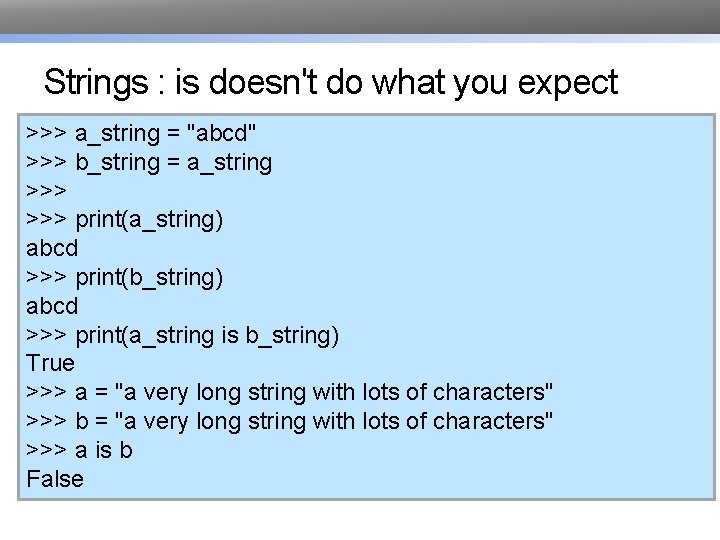 Strings : is doesn't do what you expect

>>> a_string = "abcd"
>>> b_string = a_string
>>>
>>> print(a_string)
abcd
>>> print(b_string)
abcd
>>> print(a_string is b_string)
True
>>> a = "a very long string with lots of characters"
>>> b = "a very long string with lots of characters"
>>> a is b
False